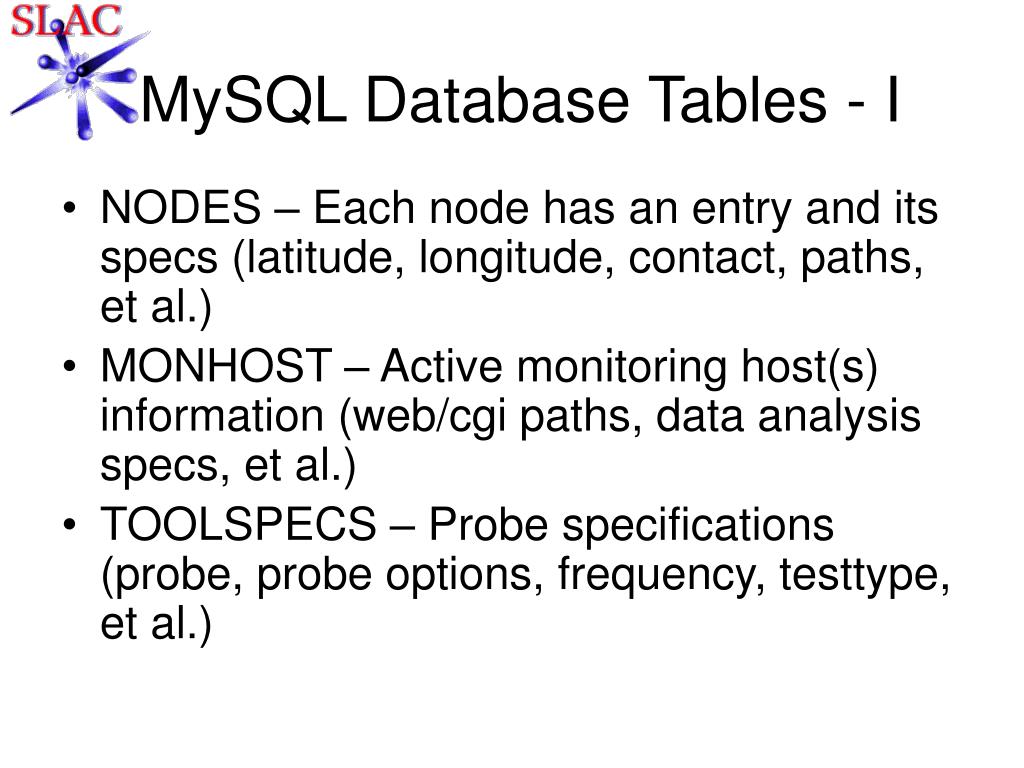 SLAC

MySQL Database Tables - I

• NODES – Each node has an entry and its specs (latitude, longitude, contact, paths, et al.)
• MONHOST – Active monitoring host(s) information (web/cgi paths, data analysis specs, et al.)
• TOOLSPECS – Probe specifications (probe, probe options, frequency, testtype, et al.)